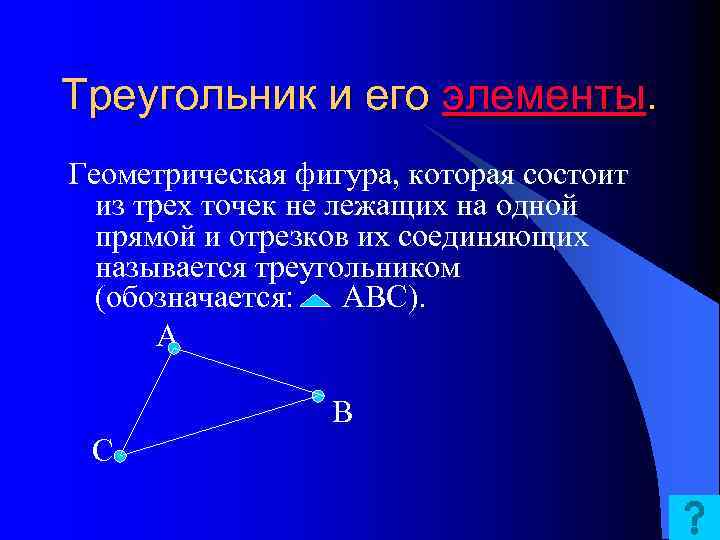 Треугольник и его элементы.

Геометрическая фигура, которая состоит из трех точек не лежащих на одной прямой и отрезков их соединяющих называется треугольником (обозначается: $\triangle$ ABC).

A

B

C

?